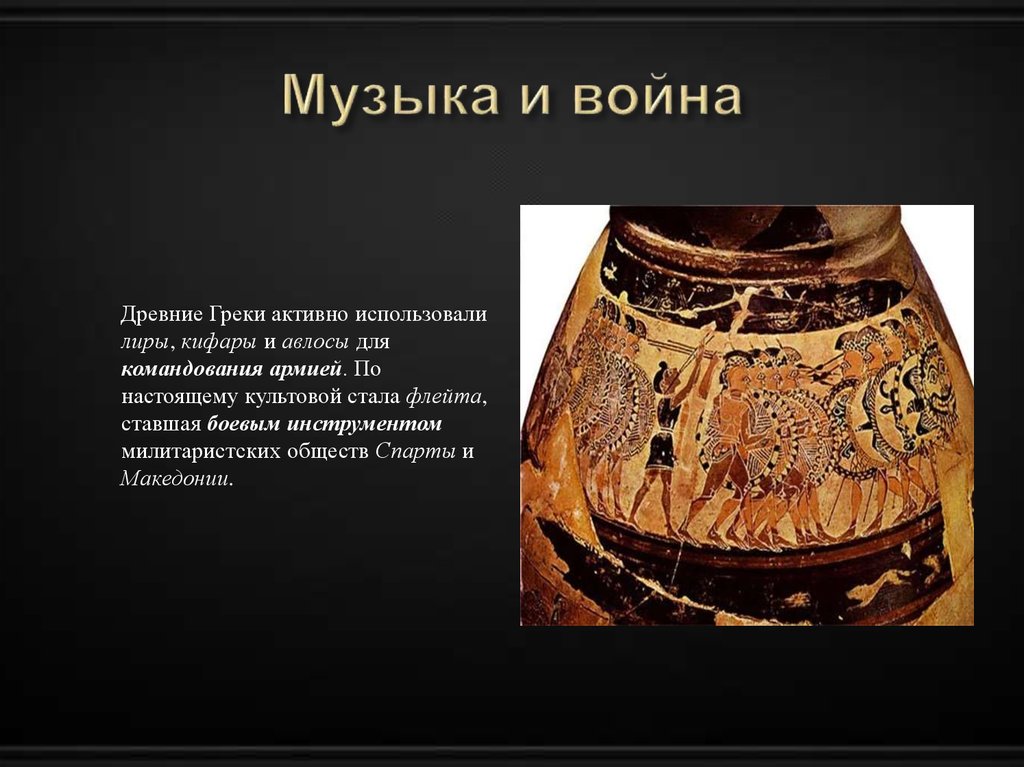 Музыка и война

Древние Греки активно использовали лиры, кифары и авлосы для командования армией. По настоящему культовой стала флейта, ставшая боевым инструментом милитаристских обществ Спарты и Македонии.